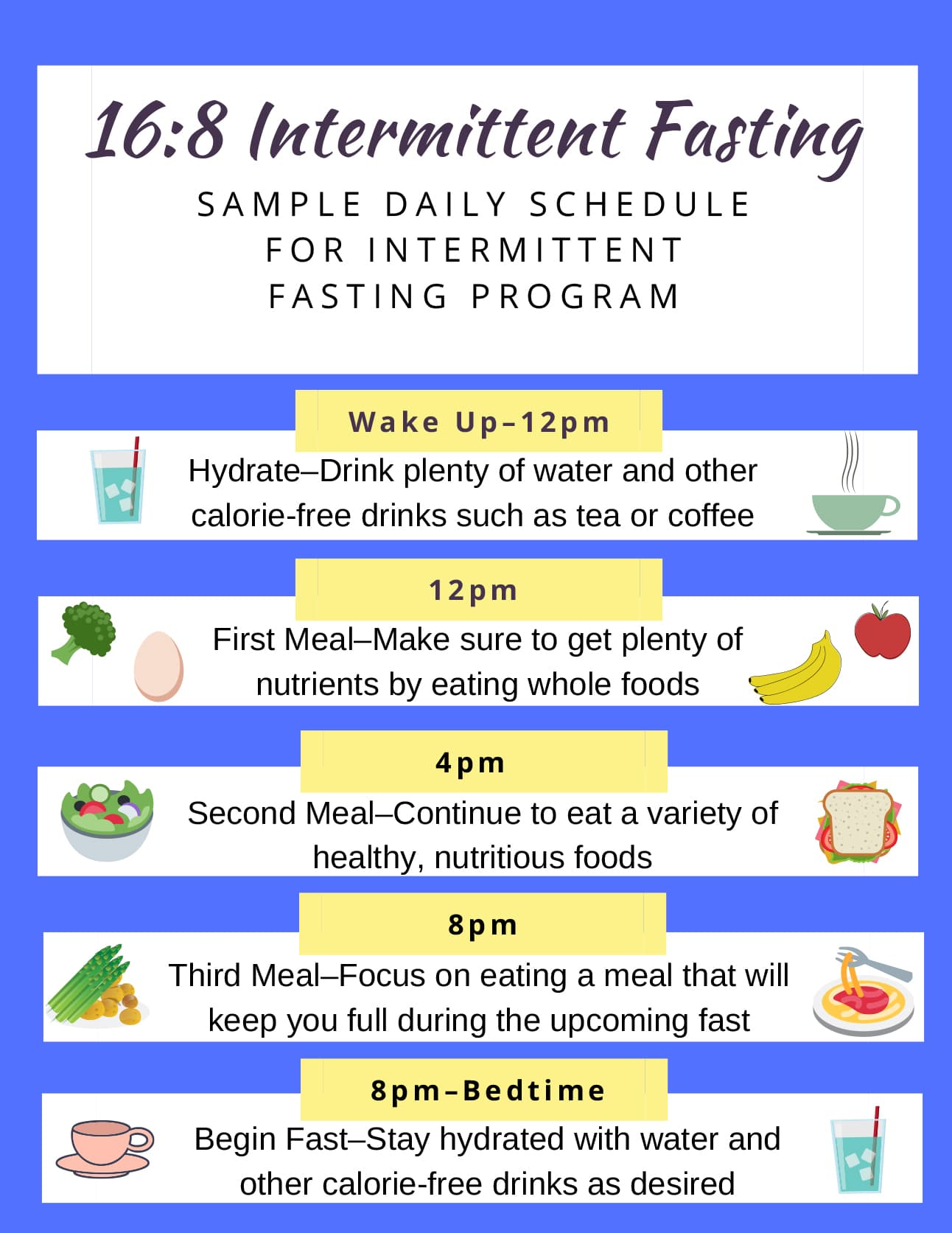 16:8 Intermittent Fasting

SAMPLE DAILY SCHEDULE FOR INTERMITTENT FASTING PROGRAM

Wake Up–12pm

Hydrate–Drink plenty of water and other calorie-free drinks such as tea or coffee

12pm

First Meal–Make sure to get plenty of nutrients by eating whole foods

4pm

Second Meal–Continue to eat a variety of healthy, nutritious foods

8pm

Third Meal–Focus on eating a meal that will keep you full during the upcoming fast

8pm–Bedtime

Begin Fast–Stay hydrated with water and other calorie-free drinks as desired